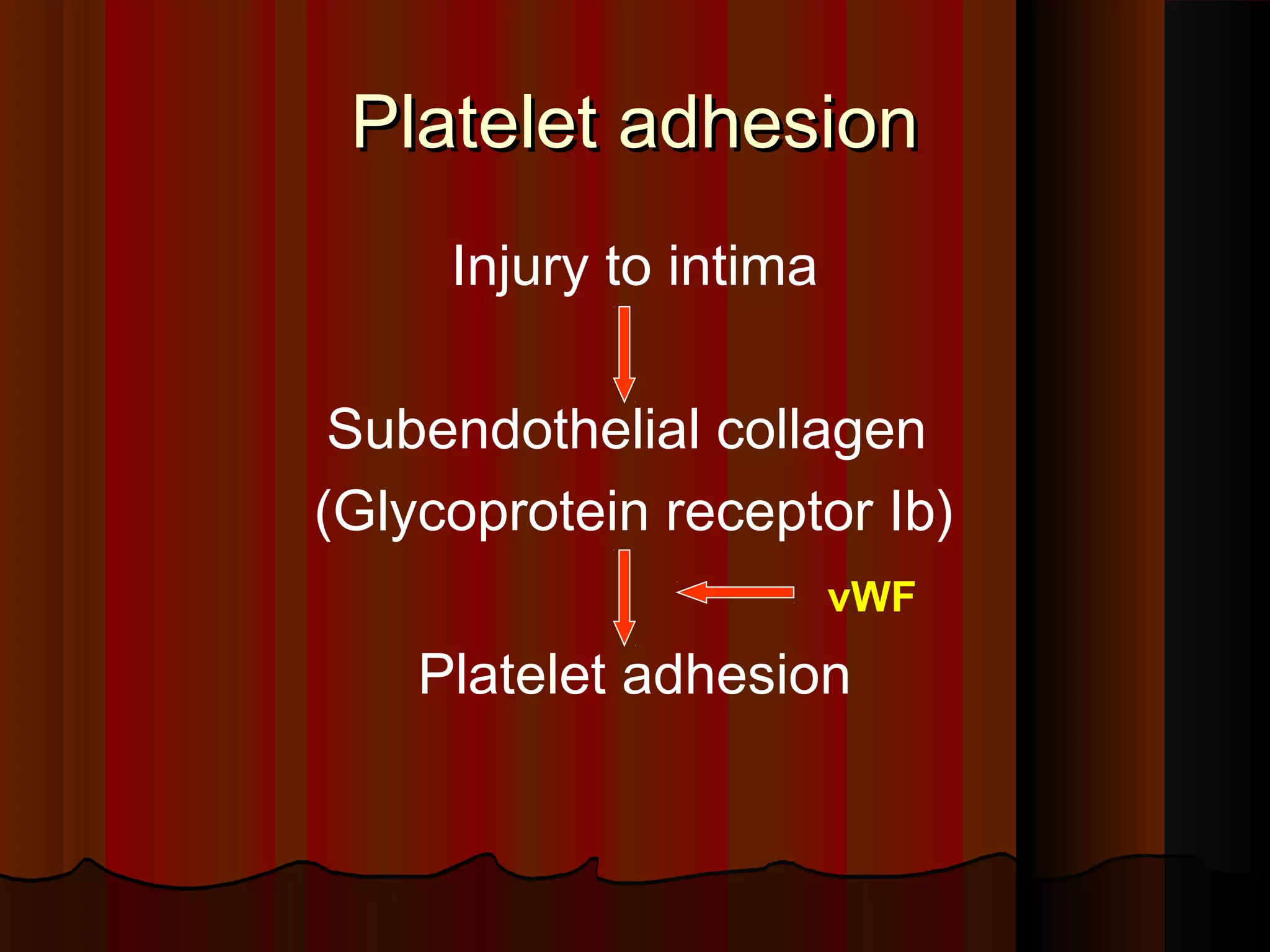 Platelet adhesion

Injury to intima

Subendothelial collagen
(Glycoprotein receptor Ib)

vWF

Platelet adhesion